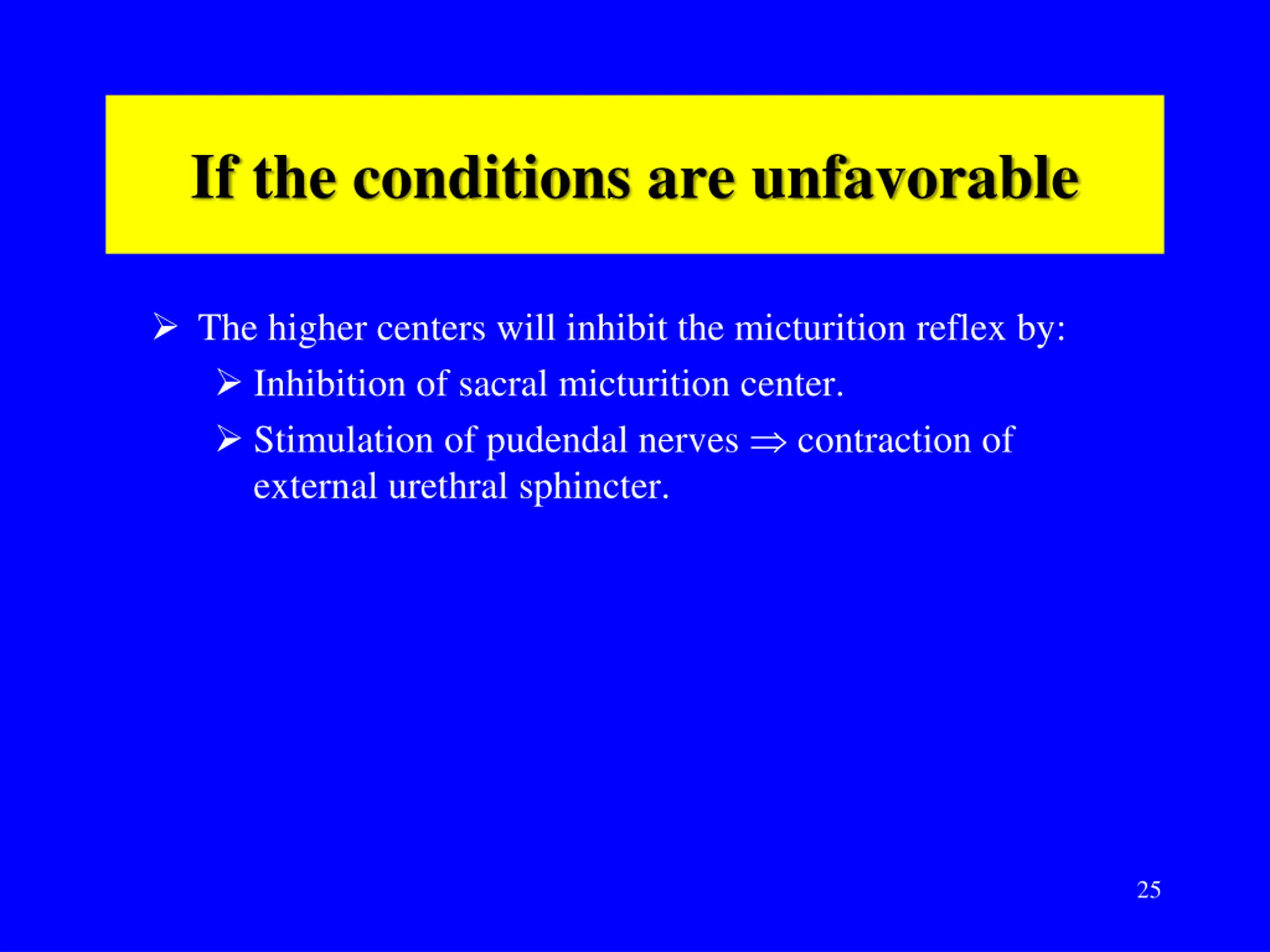 If the conditions are unfavorable

➢ The higher centers will inhibit the micturition reflex by:

➢ Inhibition of sacral micturition center.

➢ Stimulation of pudendal nerves $\Rightarrow$ contraction of external urethral sphincter.

25